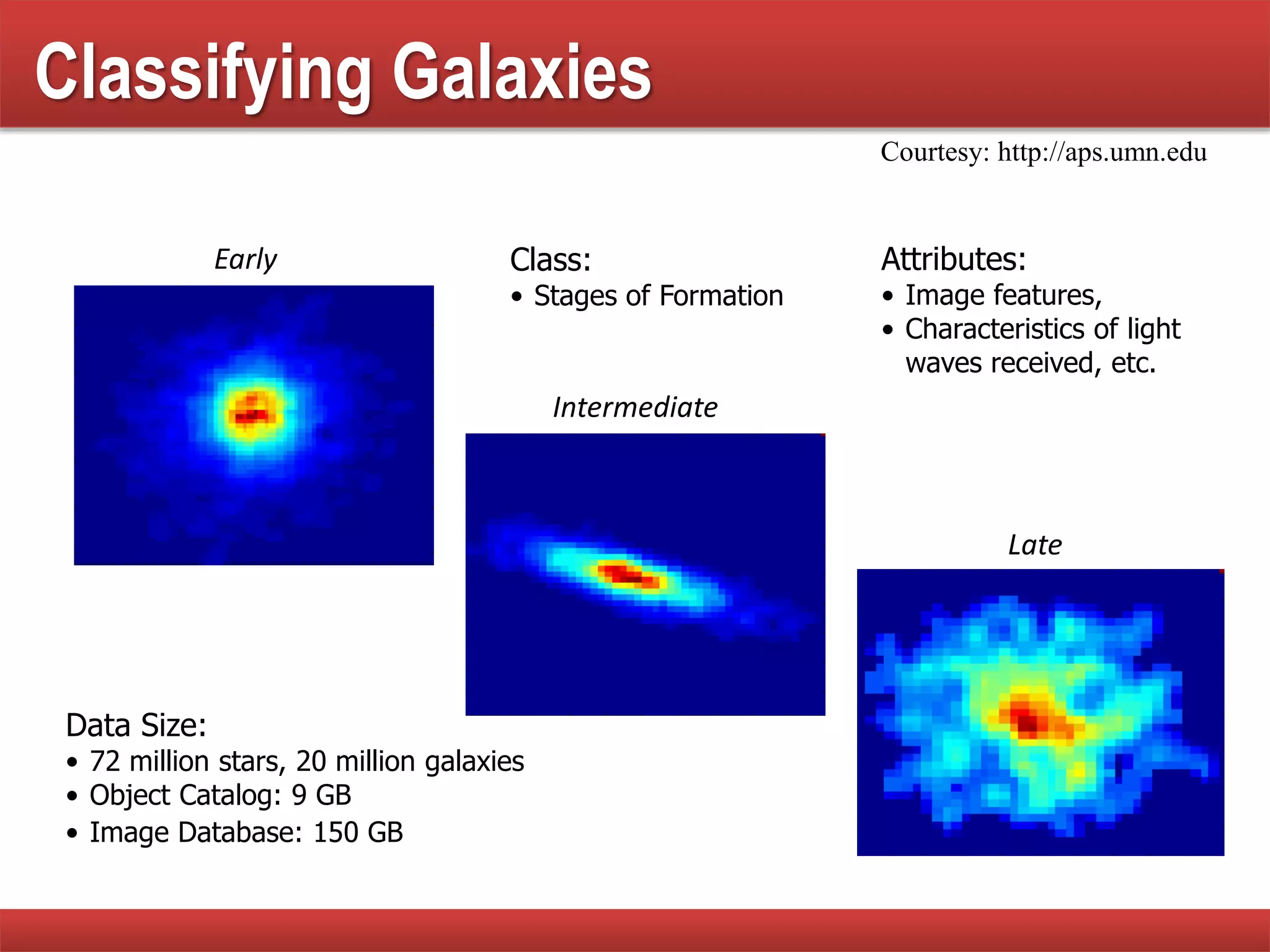 Classifying Galaxies

Courtesy: http://aps.umn.edu

Early

Class:
• Stages of Formation

Attributes:
• Image features,
• Characteristics of light waves received, etc.

Intermediate

Late

Data Size:
• 72 million stars, 20 million galaxies
• Object Catalog: 9 GB
• Image Database: 150 GB